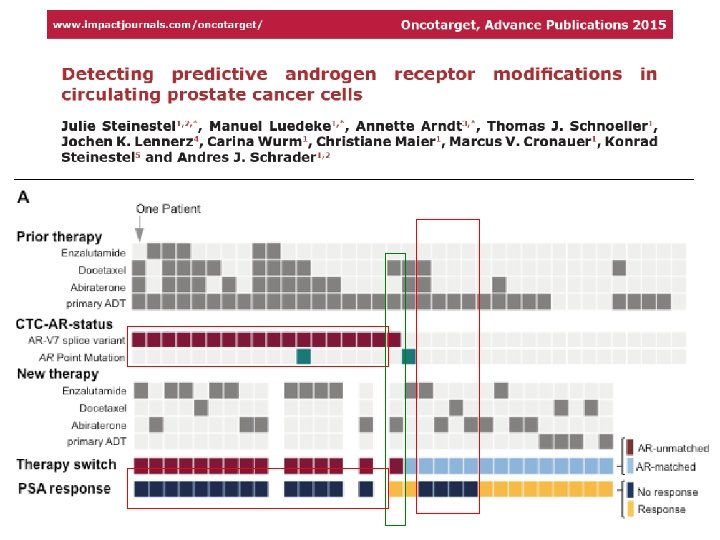 www.impactjournals.com/oncotarget/ Oncotarget, Advance Publications 2015

Detecting predictive androgen receptor modifications in circulating prostate cancer cells

Julie Steinestel$^{1,2,*}$, Manuel Luedeke$^{1,*}$, Annette Arndt$^{3,*}$, Thomas J. Schnoeller$^{1}$, Jochen K. Lennerz$^{4}$, Carina Wurm$^{1}$, Christiane Maier$^{1}$, Marcus V. Cronauer$^{1}$, Konrad Steinestel$^{5}$ and Andres J. Schrader$^{1,2}$

A

One Patient

Prior therapy
Enzalutamide
Docetaxel
Abiraterone
primary ADT

CTC-AR-status
AR-V7 splice variant
AR Point Mutation

New therapy
Enzalutamide
Docetaxel
Abiraterone
primary ADT

Therapy switch

PSA response

AR-unmatched
AR-matched

No response
Response